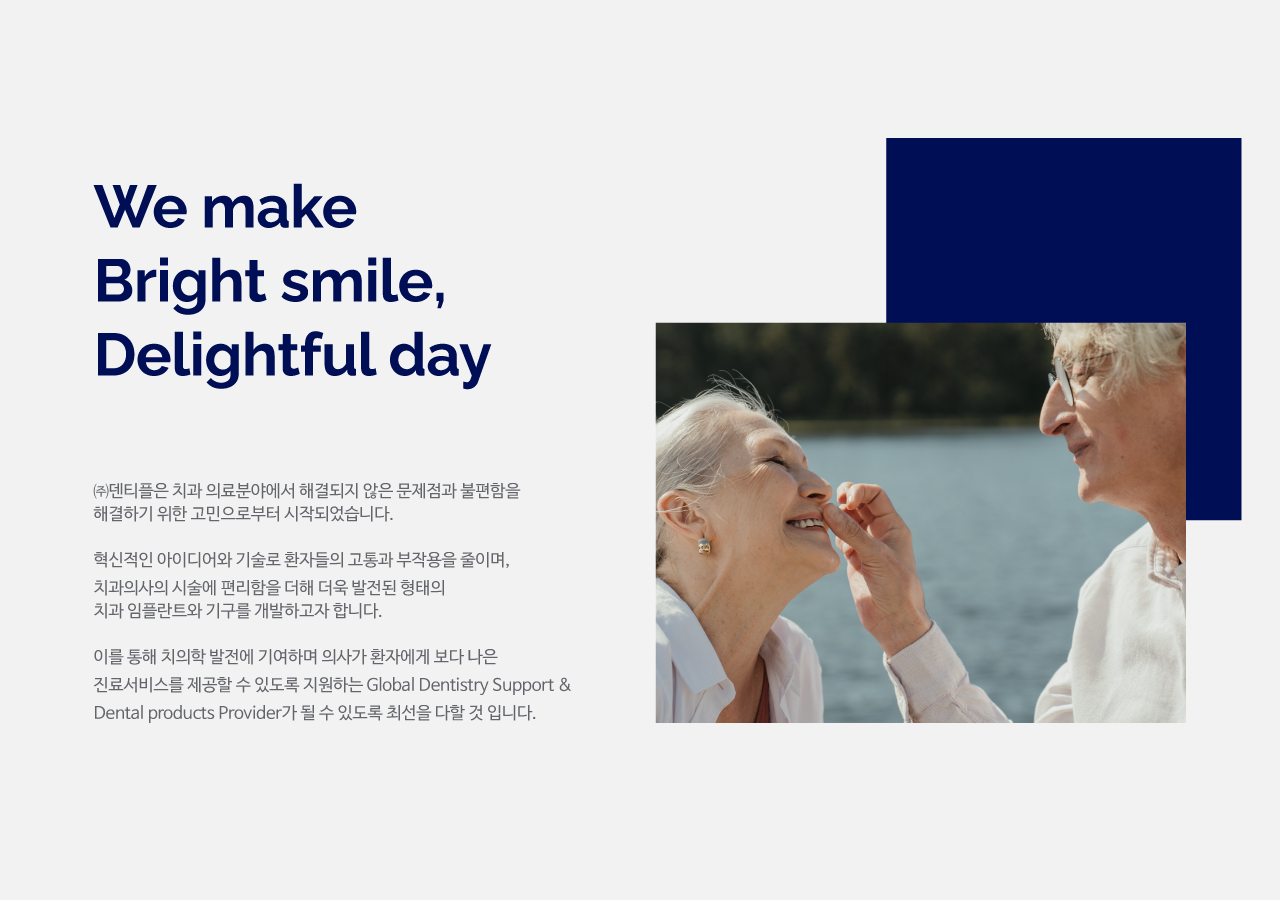 We make
Bright smile,
Delightful day

㈜덴티플은 치과 의료분야에서 해결되지 않은 문제점과 불편함을 해결하기 위한 고민으로부터 시작되었습니다.

혁신적인 아이디어와 기술로 환자들의 고통과 부작용을 줄이며, 치과의사의 시술에 편리함을 더해 더욱 발전된 형태의 치과 임플란트와 기구를 개발하고자 합니다.

이를 통해 치의학 발전에 기여하며 의사가 환자에게 보다 나은 진료서비스를 제공할 수 있도록 지원하는 Global Dentistry Support & Dental products Provider가 될 수 있도록 최선을 다할 것 입니다.